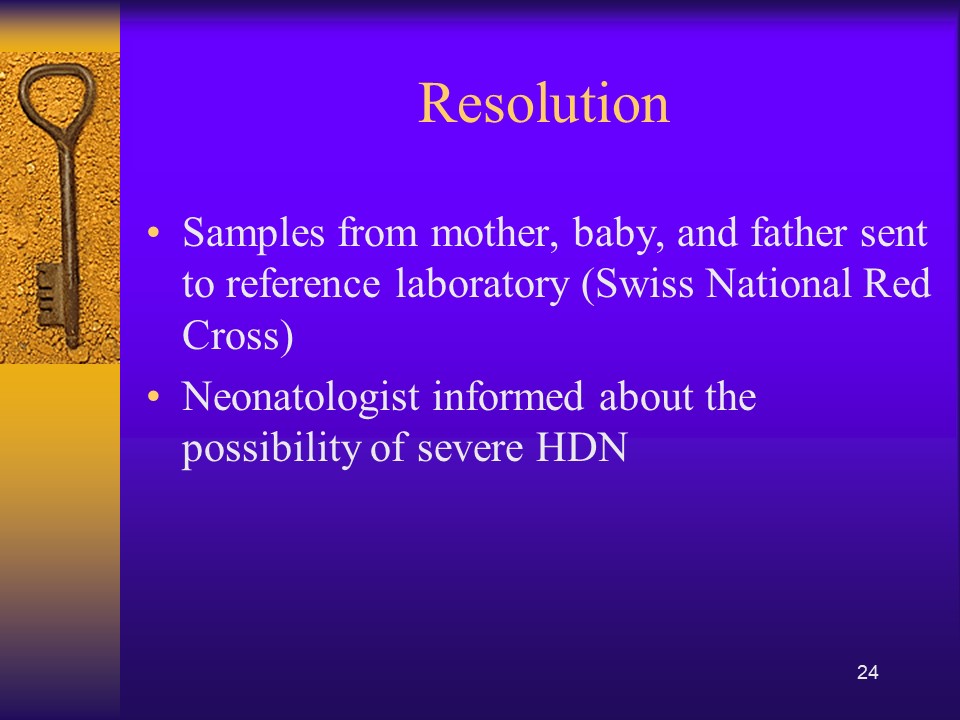 Resolution

• Samples from mother, baby, and father sent to reference laboratory (Swiss National Red Cross)
• Neonatologist informed about the possibility of severe HDN

24